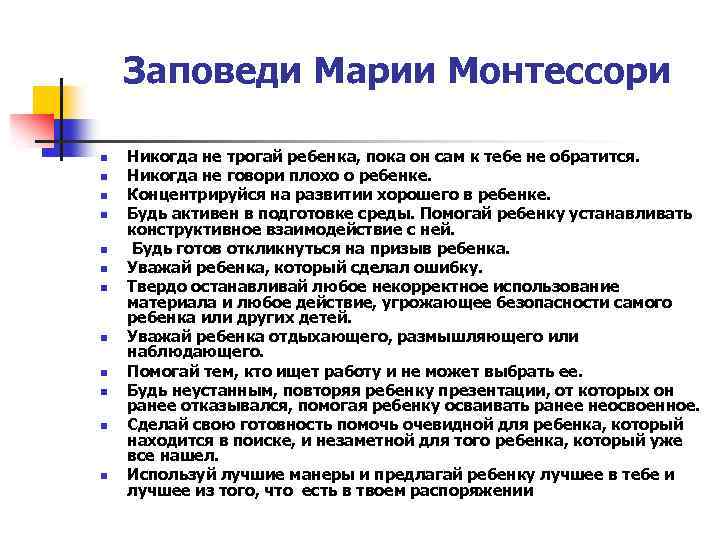 Заповеди Марии Монтессори

- Никогда не трогай ребенка, пока он сам к тебе не обратится.
- Никогда не говори плохо о ребенке.
- Концентрируйся на развитии хорошего в ребенке.
- Будь активен в подготовке среды. Помогай ребенку устанавливать конструктивное взаимодействие с ней.
- Будь готов откликнуться на призыв ребенка.
- Уважай ребенка, который сделал ошибку.
- Твердо останавливай любое некорректное использование материала и любое действие, угрожающее безопасности самого ребенка или других детей.
- Уважай ребенка отдыхающего, размышляющего или наблюдающего.
- Помогай тем, кто ищет работу и не может выбрать ее.
- Будь неустанным, повторяя ребенку презентации, от которых он ранее отказывался, помогая ребенку осваивать ранее неосвоенное.
- Сделай свою готовность помочь очевидной для ребенка, который находится в поиске, и незаметной для того ребенка, который уже все нашел.
- Используй лучшие манеры и предлагай ребенку лучшее в тебе и лучшее из того, что есть в твоем распоряжении